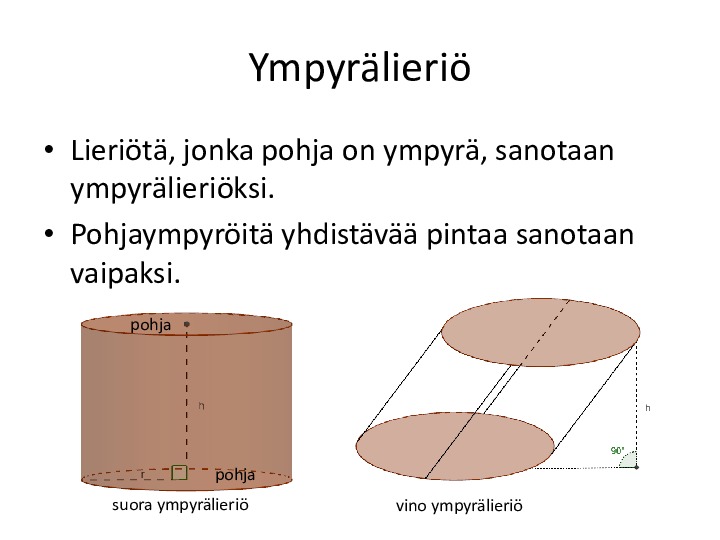 Ympyrälieriö

• Lieriötä, jonka pohja on ympyrä, sanotaan ympyrälieriöksi.
• Pohjaympyröitä yhdistävää pintaa sanotaan vaipaksi.

pohja
h
r
pohja
suora ympyrälieriö

h
90°
vino ympyrälieriö